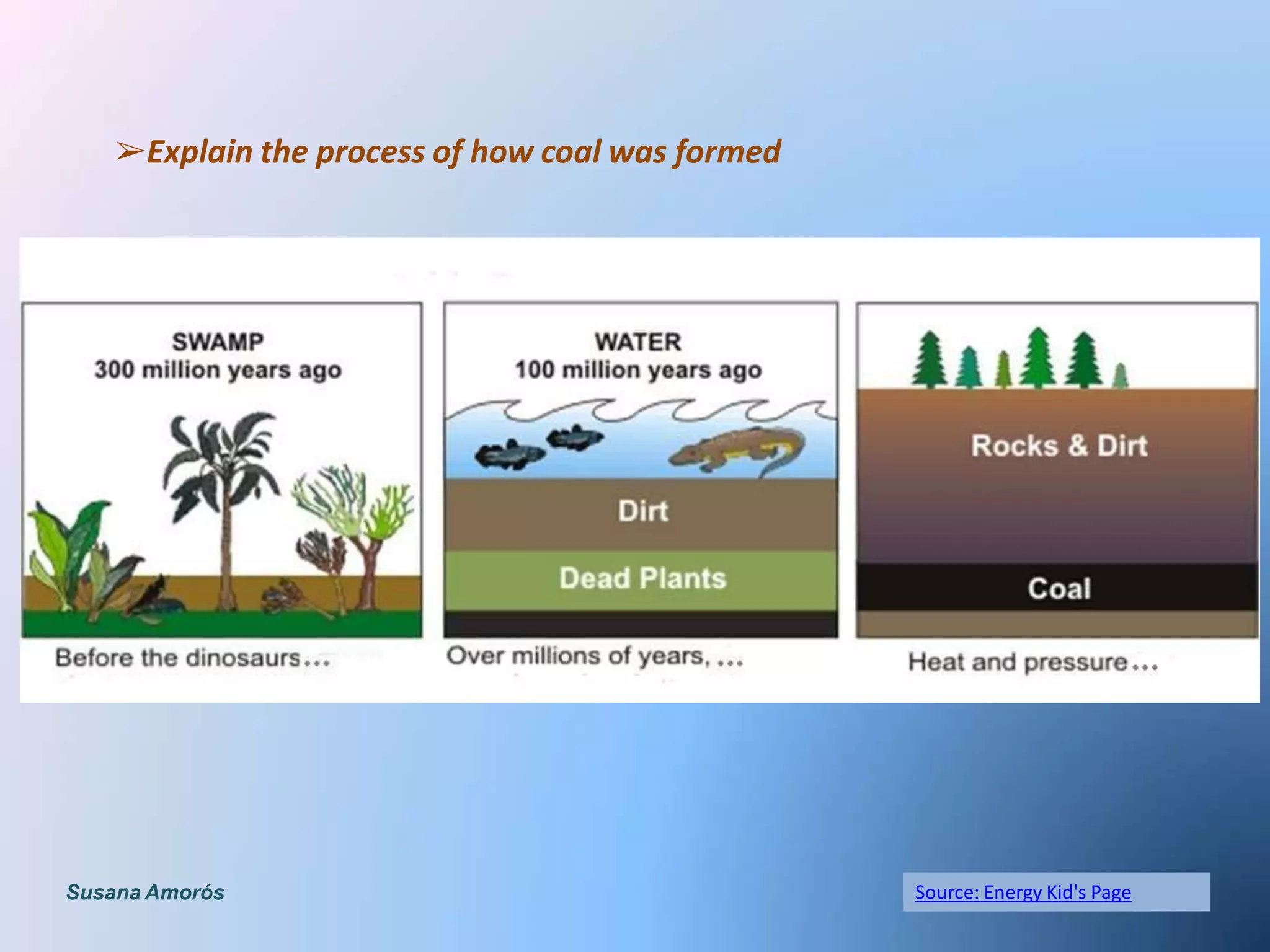 ➢Explain the process of how coal was formed

SWAMP
300 million years ago

Before the dinosaurs...

WATER
100 million years ago

Dirt

Dead Plants

Over millions of years, ...

Rocks & Dirt

Coal

Heat and pressure...

Susana Amorós

Source: Energy Kid's Page